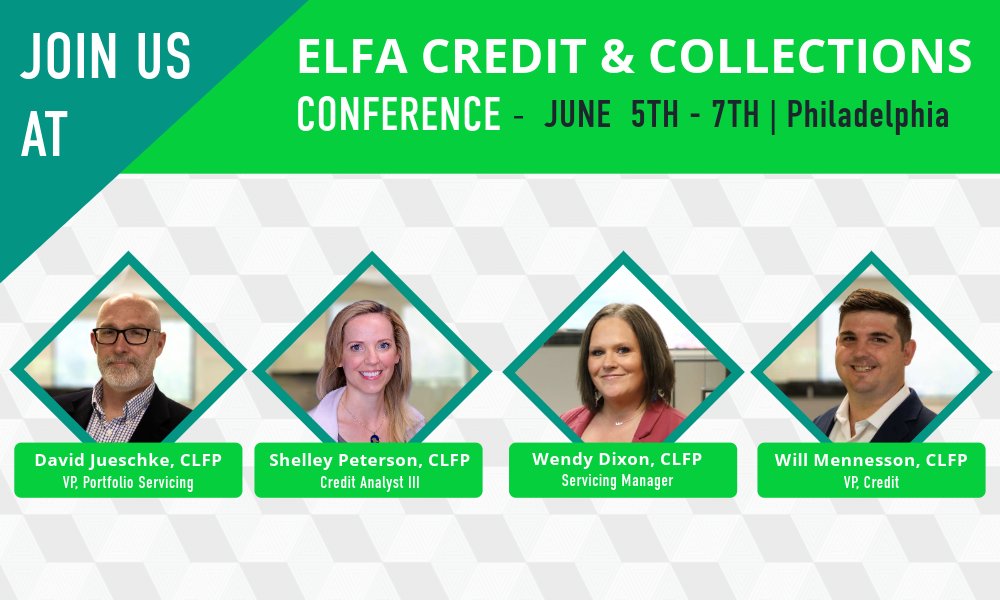 JOIN US AT

ELFA CREDIT & COLLECTIONS CONFERENCE - JUNE 5TH - 7TH | Philadelphia

David Jueschke, CLFP
VP, Portfolio Servicing

Shelley Peterson, CLFP
Credit Analyst III

Wendy Dixon, CLFP
Servicing Manager

Will Mennesson, CLFP
VP, Credit